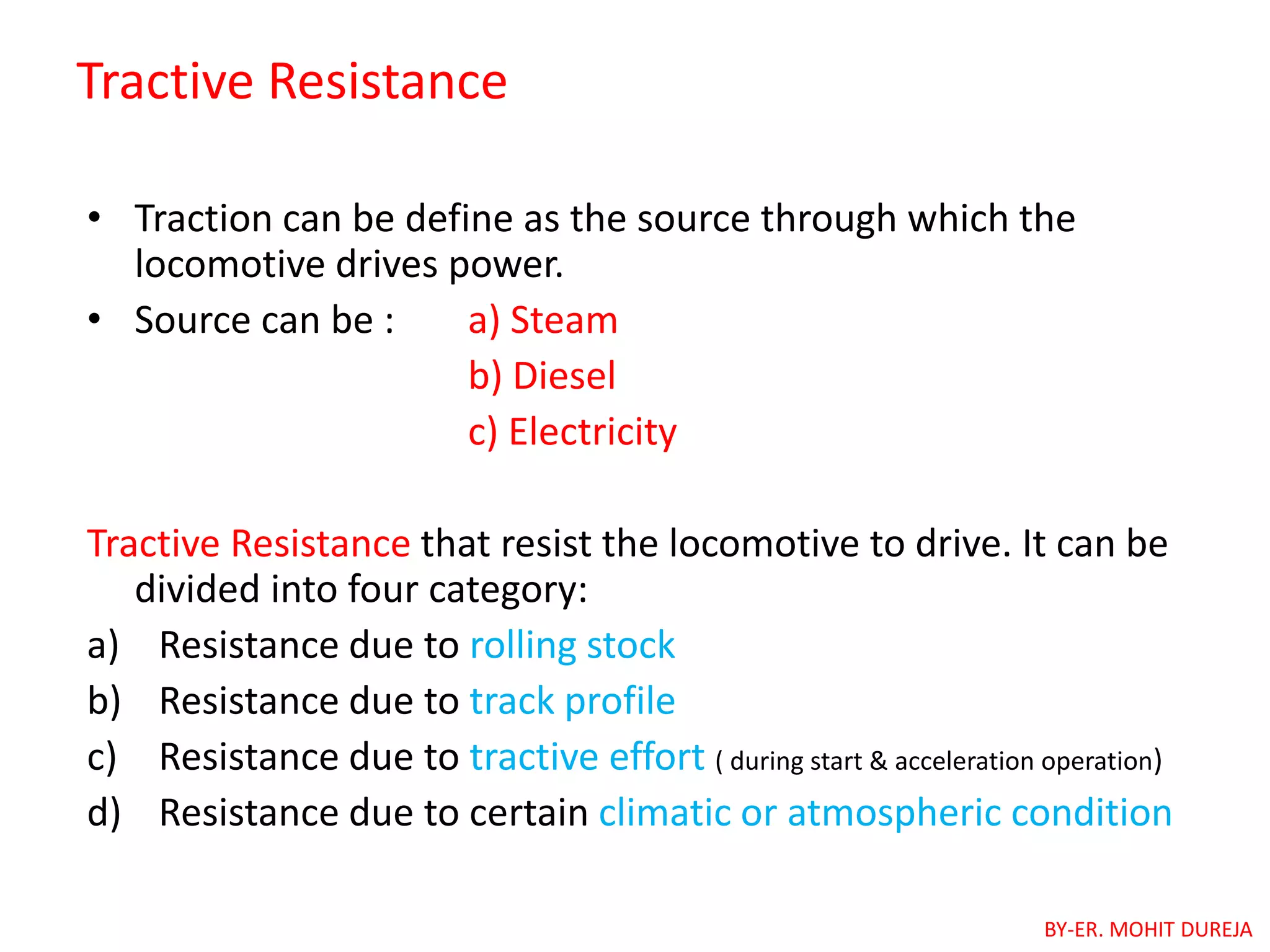 Tractive Resistance

• Traction can be define as the source through which the locomotive drives power.
• Source can be : a) Steam
b) Diesel
c) Electricity

Tractive Resistance that resist the locomotive to drive. It can be divided into four category:
a) Resistance due to rolling stock
b) Resistance due to track profile
c) Resistance due to tractive effort ( during start & acceleration operation)
d) Resistance due to certain climatic or atmospheric condition

BY-ER. MOHIT DUREJA